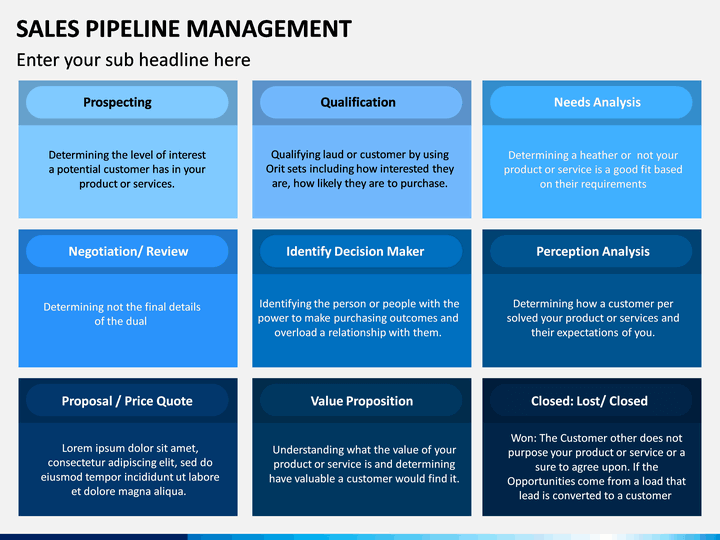 SALES PIPELINE MANAGEMENT

Enter your sub headline here

Prospecting

Determining the level of interest a potential customer has in your product or services.

Qualification

Qualifying laud or customer by using Orit sets including how interested they are, how likely they are to purchase.

Needs Analysis

Determining a heather or not your product or service is a good fit based on their requirements

Negotiation/ Review

Determining not the final details of the dual

Identify Decision Maker

Identifying the person or people with the power to make purchasing outcomes and overload a relationship with them.

Perception Analysis

Determining how a customer per solved your product or services and their expectations of you.

Proposal / Price Quote

Lorem ipsum dolor sit amet, consectetur adipiscing elit, sed do eiusmod tempor incididunt ut labore et dolore magna aliqua.

Value Proposition

Understanding what the value of your product or service is and determining have valuable a customer would find it.

Closed: Lost/ Closed

Won: The Customer other does not purpose your product or service or a sure to agree upon. If the Opportunities come from a load that lead is converted to a customer